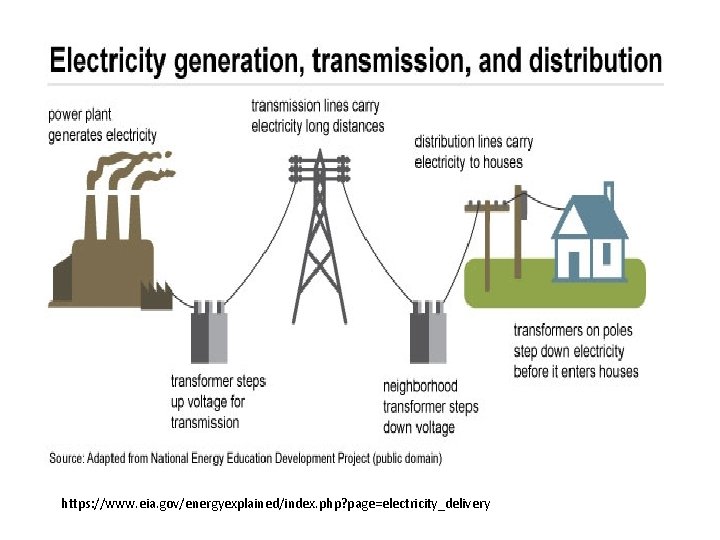 Electricity generation, transmission, and distribution

power plant generates electricity

transmission lines carry electricity long distances

distribution lines carry electricity to houses

transformer steps up voltage for transmission

neighborhood transformer steps down voltage

transformers on poles step down electricity before it enters houses

Source: Adapted from National Energy Education Development Project (public domain)

https://www.eia.gov/energyexplained/index.php?page=electricity_delivery